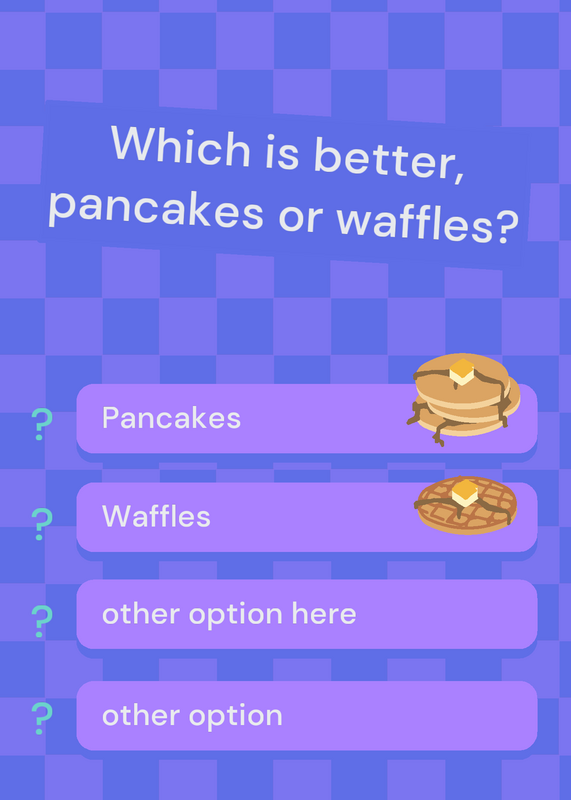 Which is better, pancakes or waffles?

? Pancakes

? Waffles

? other option here

? other option